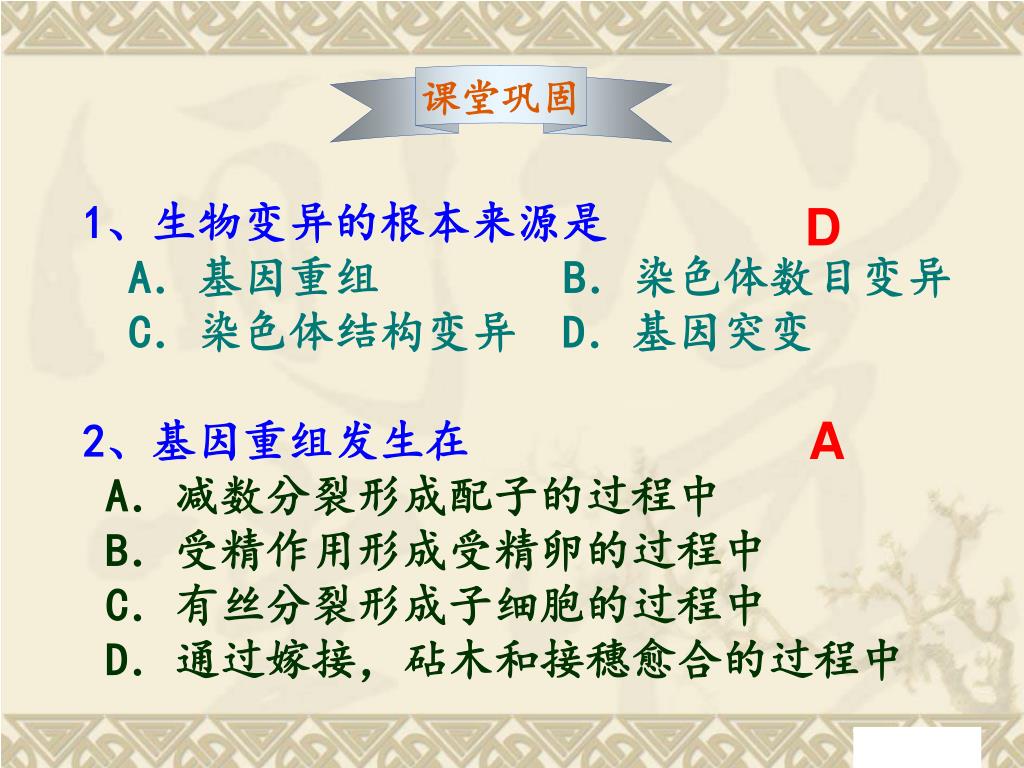 课堂巩固

1、生物变异的根本来源是 D
A. 基因重组 B. 染色体数目变异
C. 染色体结构变异 D. 基因突变

2、基因重组发生在 A
A. 减数分裂形成配子的过程中
B. 受精作用形成受精卵的过程中
C. 有丝分裂形成子细胞的过程中
D. 通过嫁接，砧木和接穗愈合的过程中